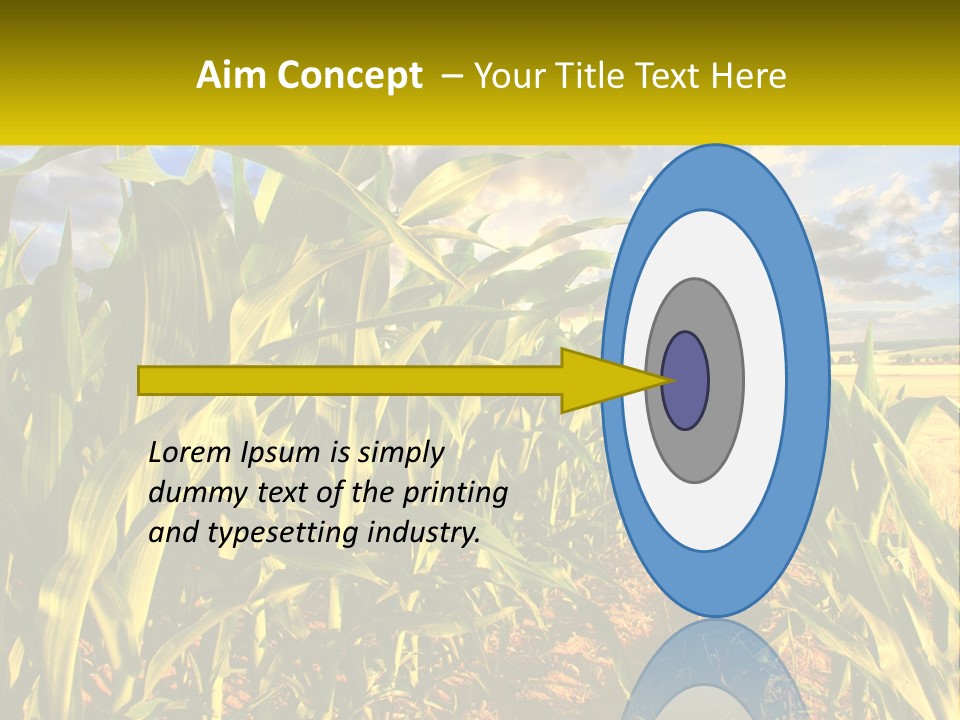 Aim Concept – Your Title Text Here

Lorem Ipsum is simply dummy text of the printing and typesetting industry.